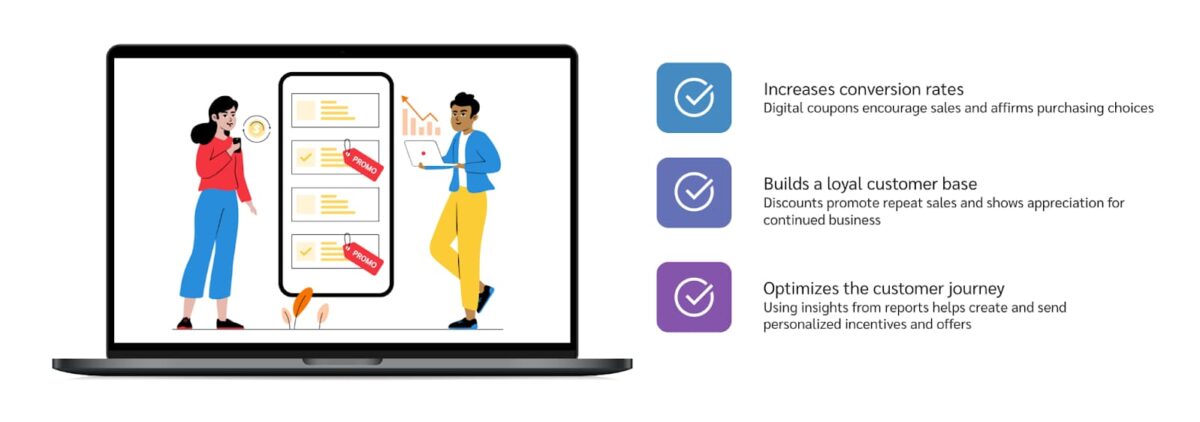 PROMO

PROMO

Increases conversion rates
Digital coupons encourage sales and affirms purchasing choices

Builds a loyal customer base
Discounts promote repeat sales and shows appreciation for continued business

Optimizes the customer journey
Using insights from reports helps create and send personalized incentives and offers